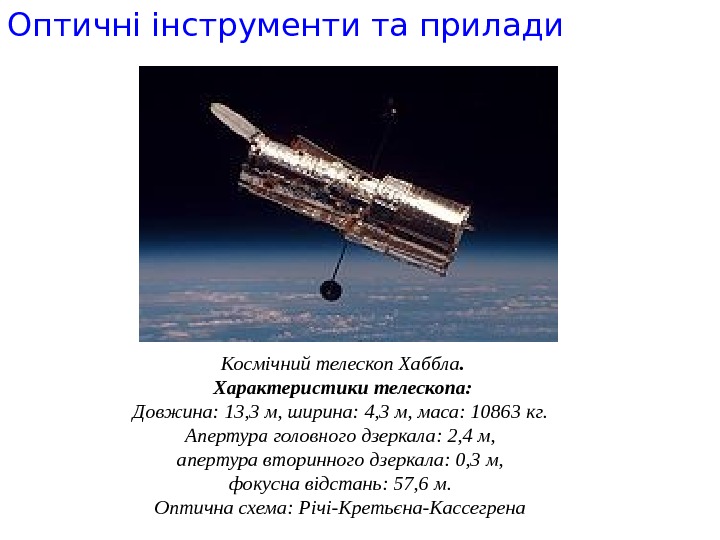 Оптичні інструменти та прилади

Космічний телескоп Хаббла.
Характеристики телескопа:
Довжина: 13,3 м, ширина: 4,3 м, маса: 10863 кг.
Апертура головного дзеркала: 2,4 м,
апертура вторинного дзеркала: 0,3 м,
фокусна відстань: 57,6 м.
Оптична схема: Річі-Кретьєна-Кассегрена